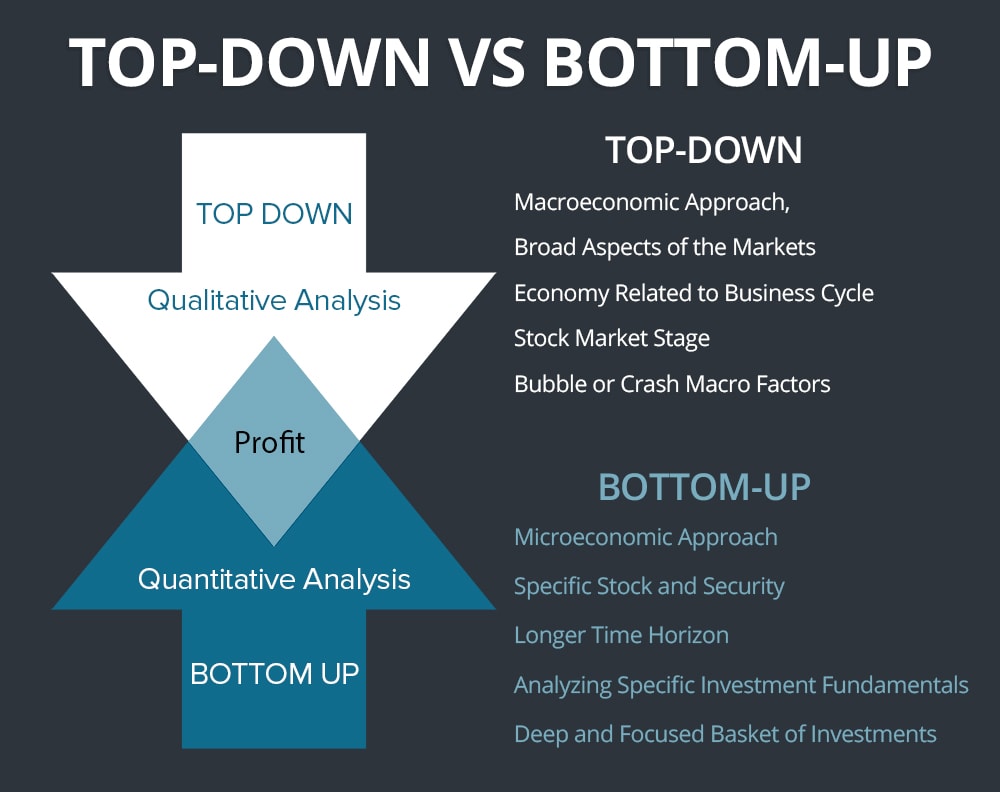 TOP-DOWN VS BOTTOM-UP

TOP DOWN

Qualitative Analysis

Profit

Quantitative Analysis

BOTTOM UP

TOP-DOWN

Macroeconomic Approach,

Broad Aspects of the Markets

Economy Related to Business Cycle

Stock Market Stage

Bubble or Crash Macro Factors

BOTTOM-UP

Microeconomic Approach

Specific Stock and Security

Longer Time Horizon

Analyzing Specific Investment Fundamentals

Deep and Focused Basket of Investments